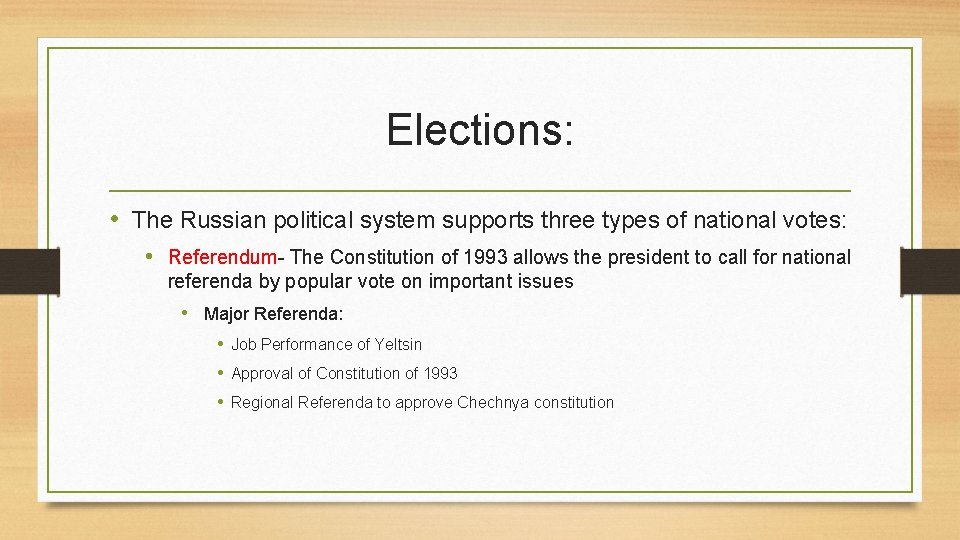 Elections:

• The Russian political system supports three types of national votes:

• Referendum- The Constitution of 1993 allows the president to call for national referenda by popular vote on important issues

• Major Referenda:

• Job Performance of Yeltsin

• Approval of Constitution of 1993

• Regional Referenda to approve Chechnya constitution